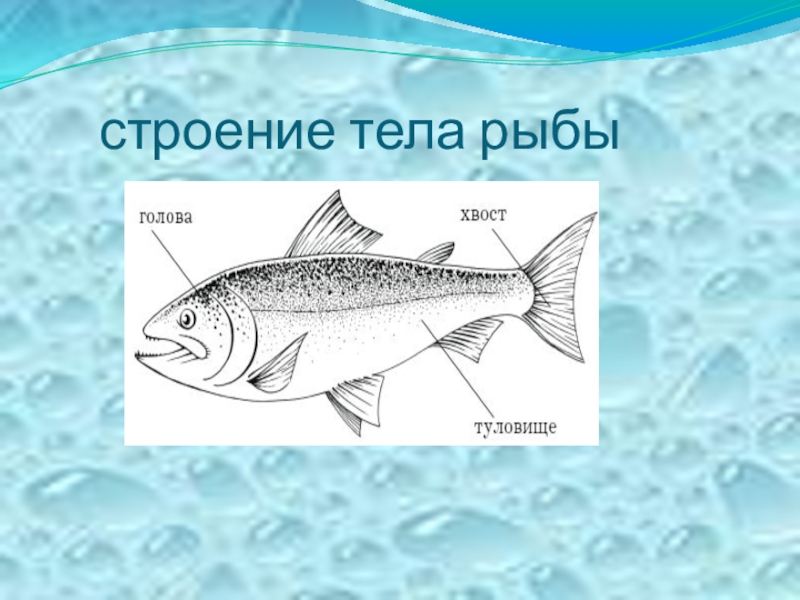 строение тела рыбы

голова

хвост

туловище